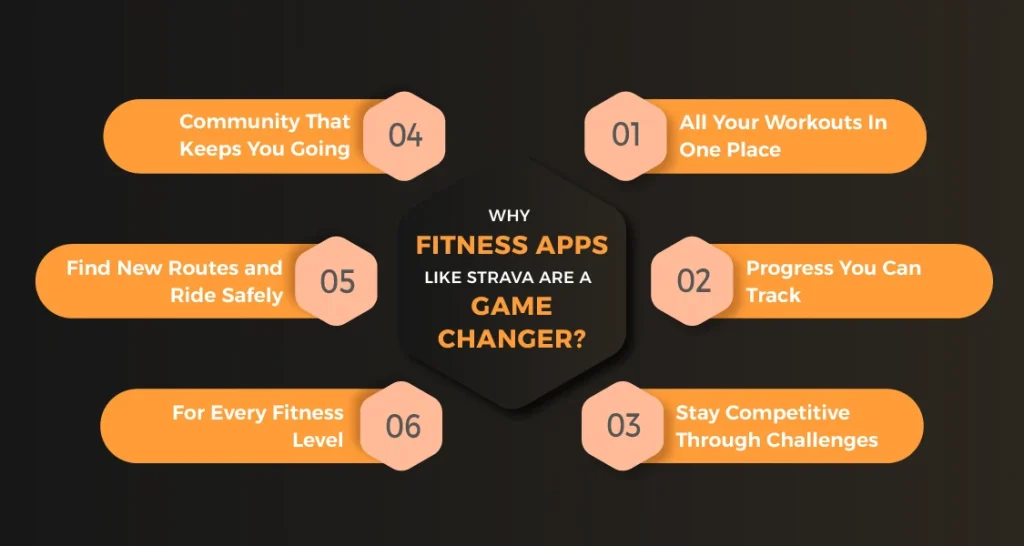 WHY
FITNESS APPS
LIKE STRAVA ARE A
GAME CHANGER?

01 All Your Workouts In One Place

02 Progress You Can Track

03 Stay Competitive Through Challenges

04 Community That Keeps You Going

05 Find New Routes and Ride Safely

06 For Every Fitness Level